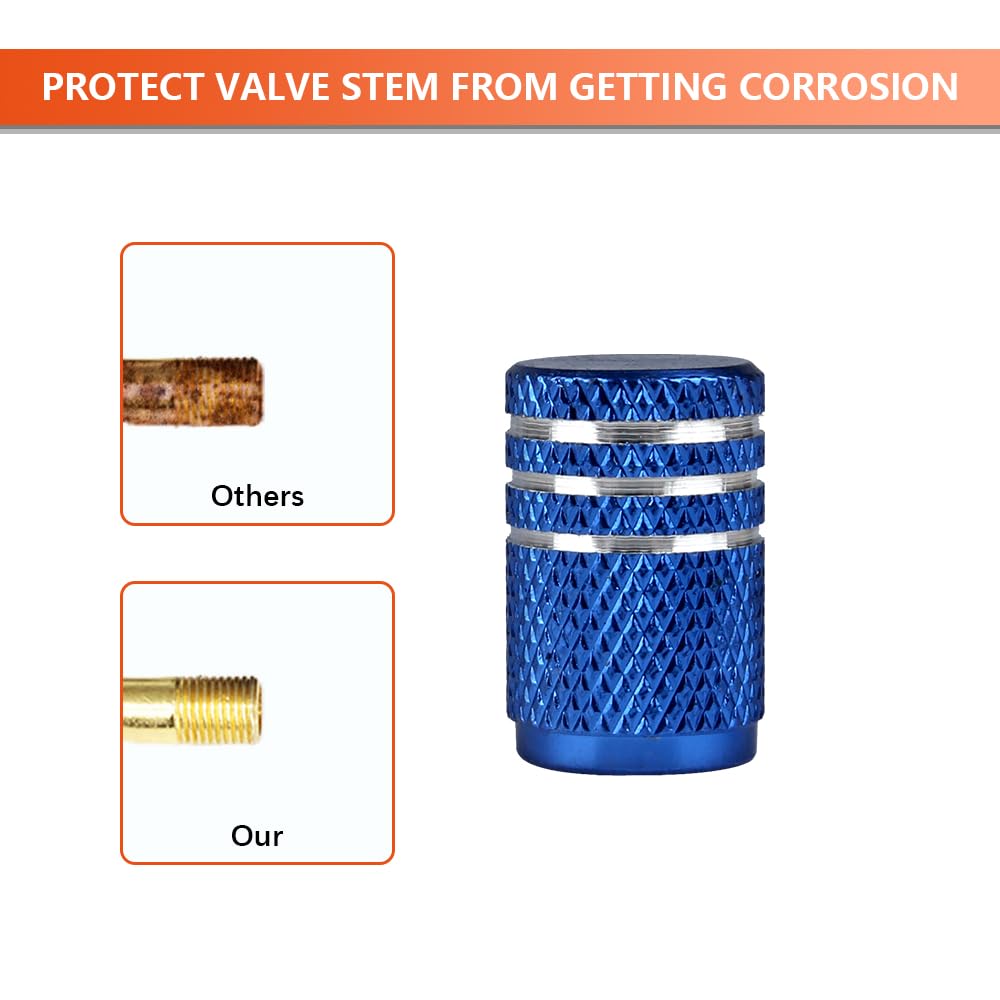 PROTECT VALVE STEM FROM GETTING CORROSION

Others

Our